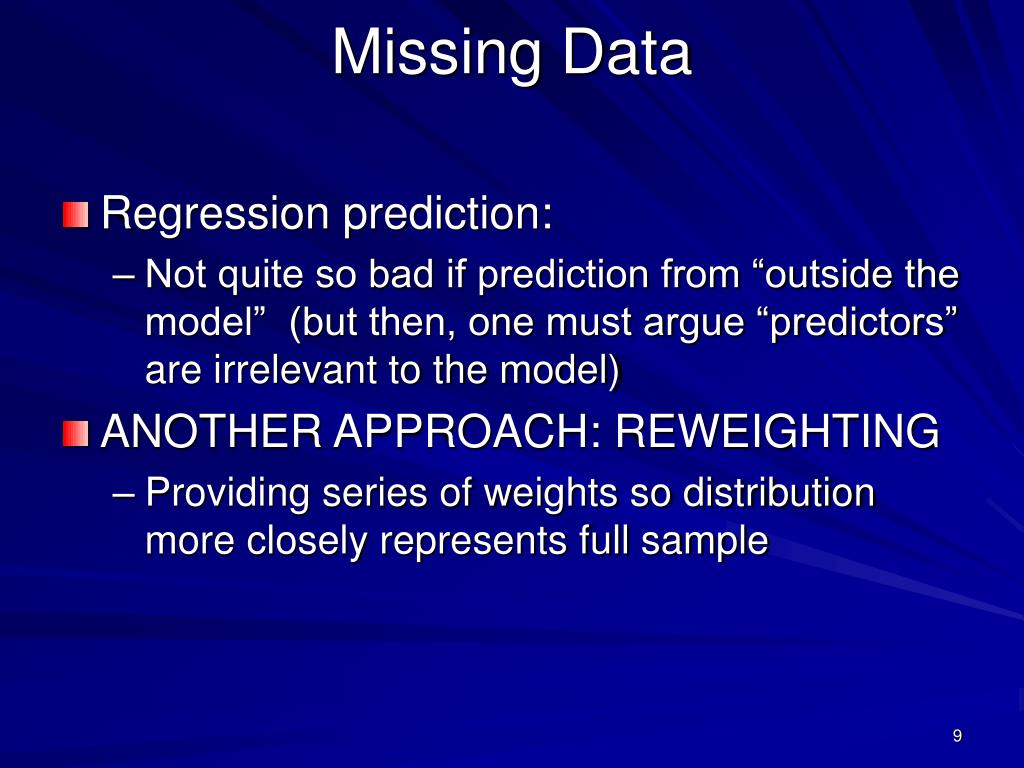 Missing Data

Regression prediction:

– Not quite so bad if prediction from “outside the model”  (but then, one must argue “predictors” are irrelevant to the model)

ANOTHER APPROACH: REWEIGHTING

– Providing series of weights so distribution more closely represents full sample

9